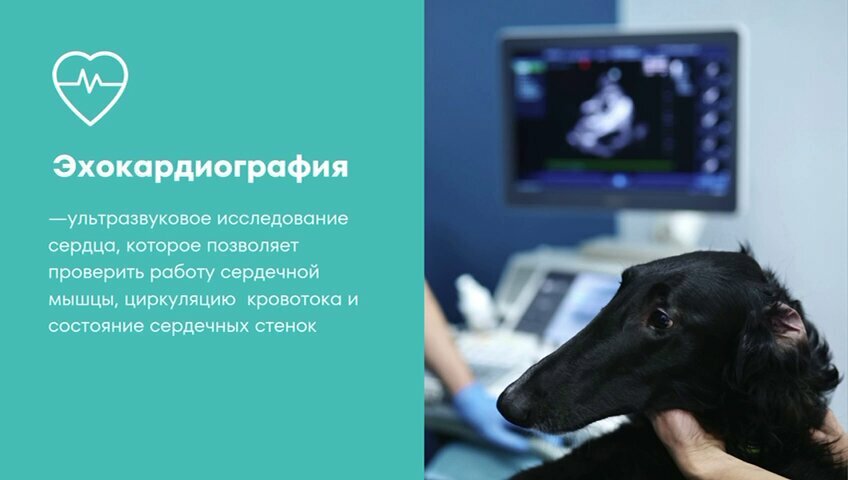 Эхокардиография

—ультразвуковое исследование сердца, которое позволяет проверить работу сердечной мышцы, циркуляцию  кровотока и состояние сердечных стенок